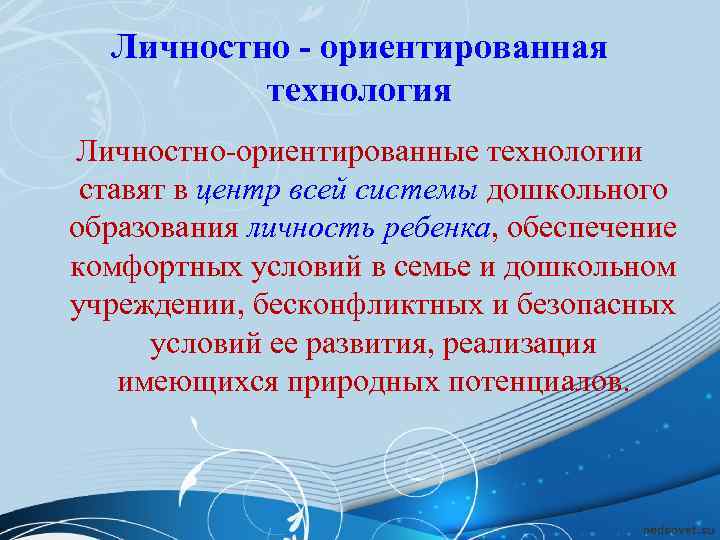 Личностно - ориентированная технология

Личностно-ориентированные технологии ставят в центр всей системы дошкольного образования личность ребенка, обеспечение комфортных условий в семье и дошкольном учреждении, бесконфликтных и безопасных условий ее развития, реализация имеющихся природных потенциалов.

pedsovet.su